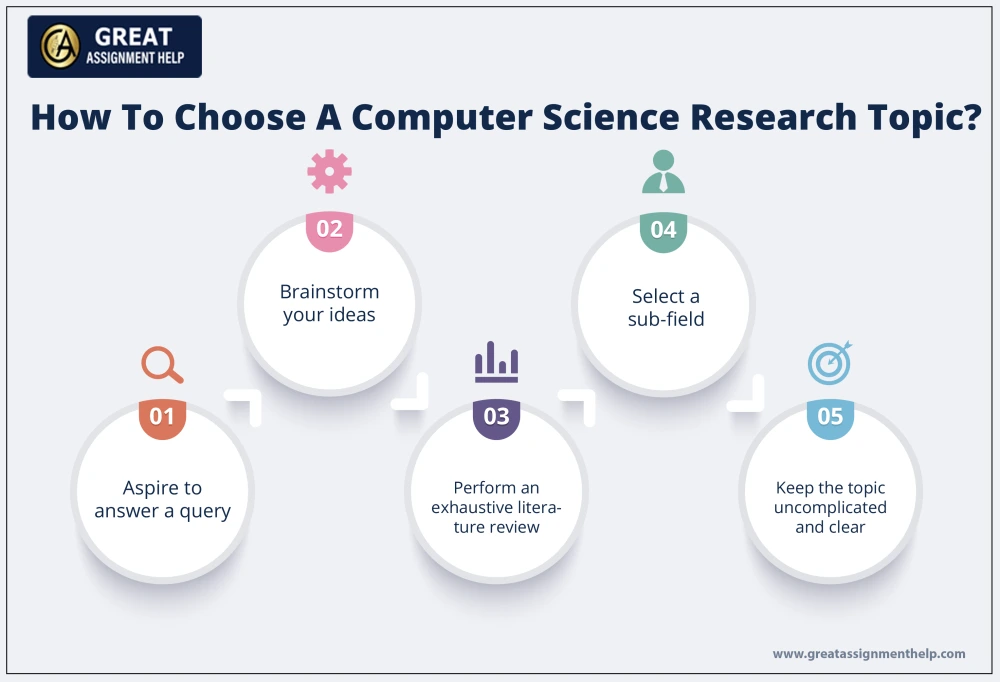 GREAT ASSIGNMENT HELP

How To Choose A Computer Science Research Topic?

01
Aspire to answer a query

02
Brainstorm your ideas

03
Perform an exhaustive literature review

04
Select a sub-field

05
Keep the topic uncomplicated and clear

www.greatassignmenthelp.com